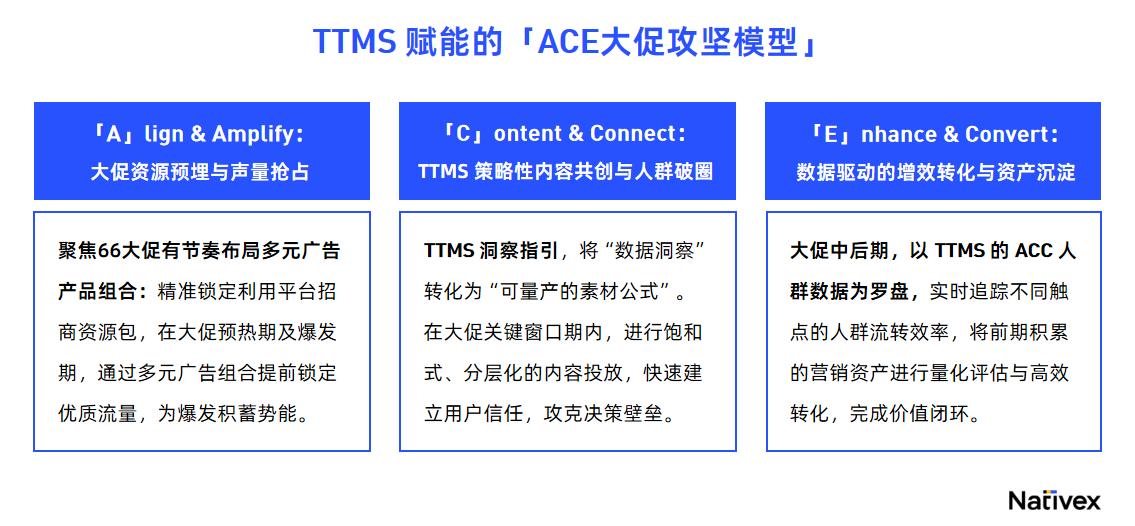 TTMS 赋能的「ACE大促攻坚模型」

「A」lign & Amplify:
大促资源预埋与声量抢占

聚焦66大促有节奏布局多元广告产品组合：精准锁定利用平台招商资源包，在大促预热期及爆发期，通过多元广告组合提前锁定优质流量，为爆发积蓄势能。

「C」ontent & Connect:
TTMS 策略性内容共创与人群破圈

TTMS 洞察指引，将“数据洞察”转化为“可量产的素材公式”。在大促关键窗口期内，进行饱和式、分层化的内容投放，快速建立用户信任，攻克决策壁垒。

「E」nhance & Convert:
数据驱动的增效转化与资产沉淀

大促中后期，以 TTMS 的 ACC 人群数据为罗盘，实时追踪不同触点的人群流转效率，将前期积累的营销资产进行量化评估与高效转化，完成价值闭环。

Nativex